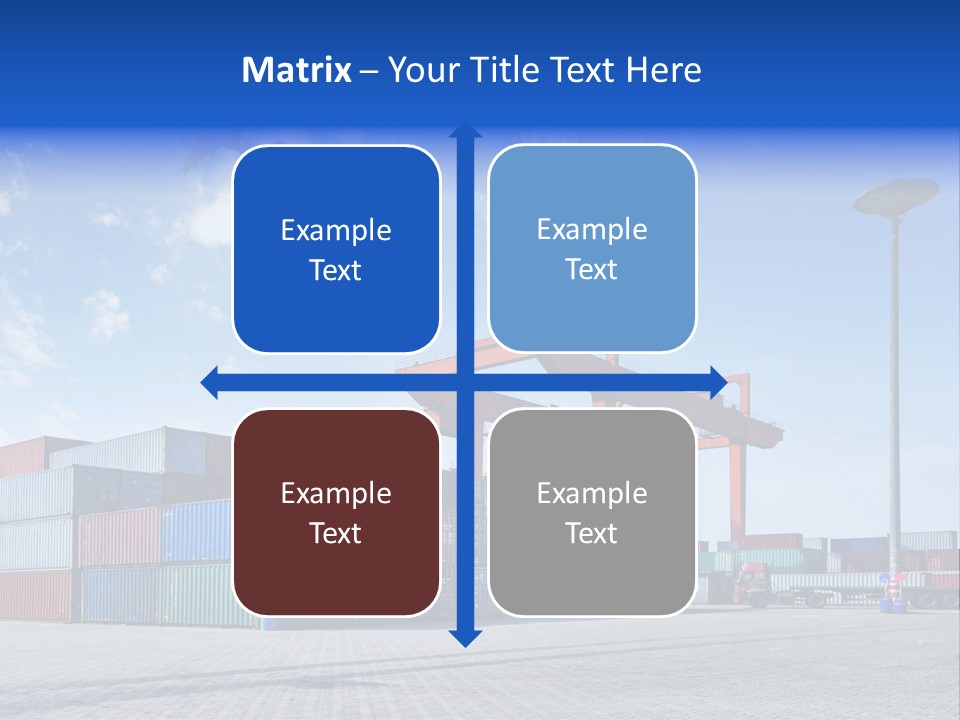 Matrix – Your Title Text Here

Example Text

Example Text

Example Text

Example Text